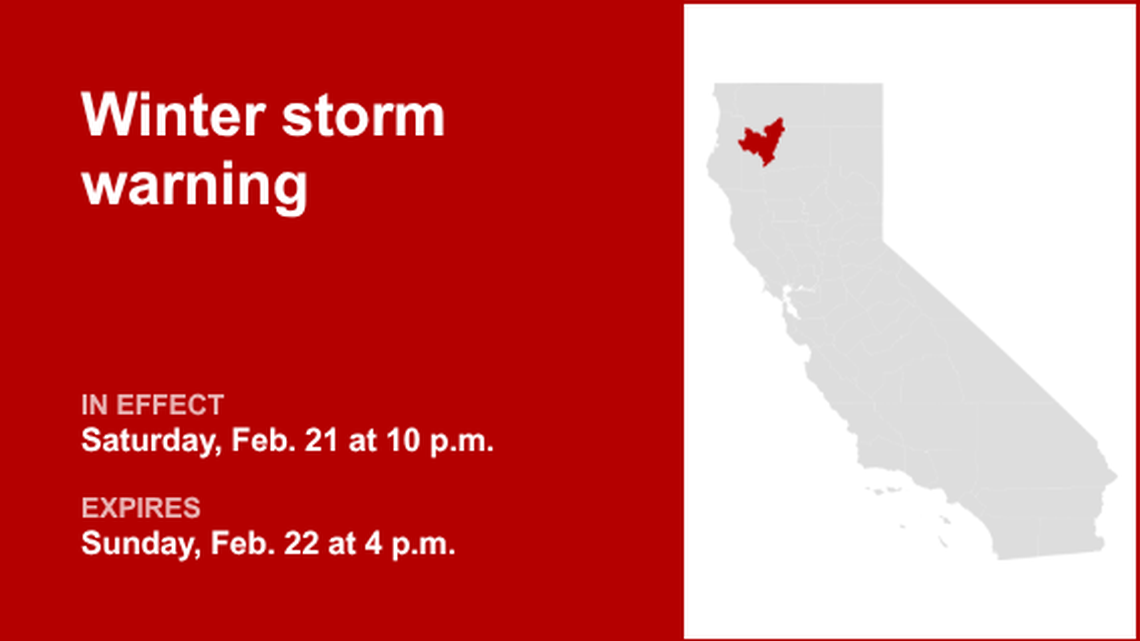 Winter storm warning

IN EFFECT
Saturday, Feb. 21 at 10 p.m.

EXPIRES
Sunday, Feb. 22 at 4 p.m.